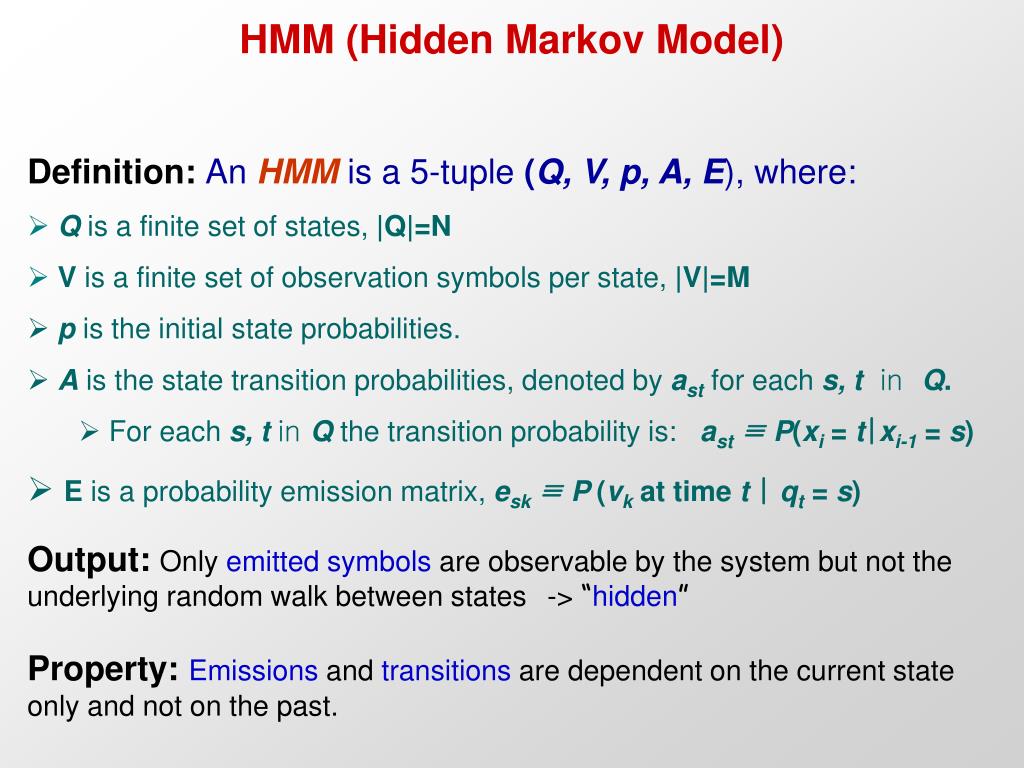 HMM (Hidden Markov Model)

Definition: An HMM is a 5-tuple (Q, V, p, A, E), where:

➢ Q is a finite set of states, |Q|=N

➢ V is a finite set of observation symbols per state, |V|=M

➢ p is the initial state probabilities.

➢ A is the state transition probabilities, denoted by $a_{st}$ for each s, t in Q.

➢ For each s, t in Q the transition probability is: $a_{st} \equiv P(x_i = t | x_{i-1} = s)$

➢ E is a probability emission matrix, $e_{sk} \equiv P(v_k \text{ at time } t \mid q_t = s)$

Output: Only emitted symbols are observable by the system but not the underlying random walk between states -> "hidden"

Property: Emissions and transitions are dependent on the current state only and not on the past.